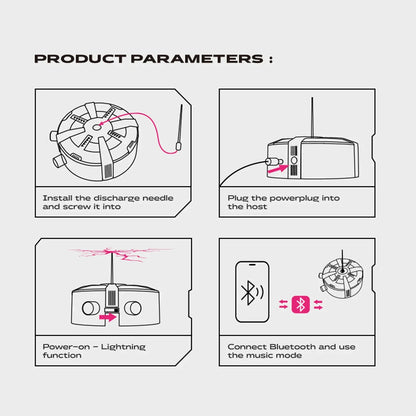 PRODUCT PARAMETERS :

Install the discharge needle and screw it into

Plug the powerplug into the host

Power-on - Lightning function

Connect Bluetooth and use the music mode